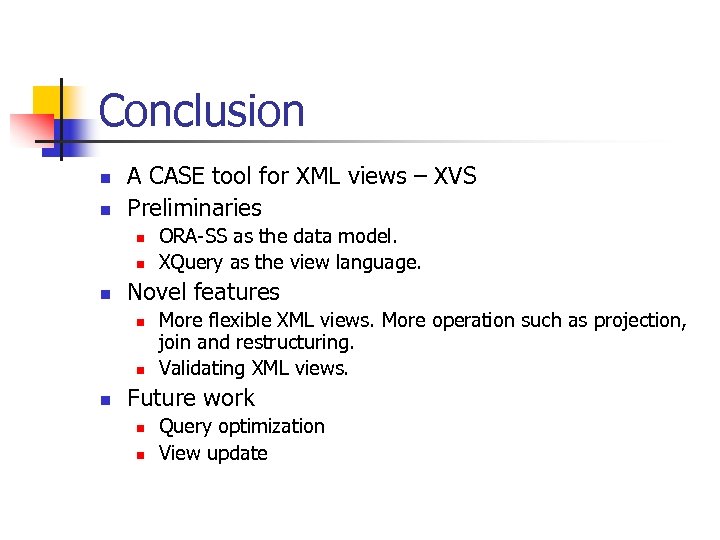 Conclusion

- A CASE tool for XML views – XVS
- Preliminaries
  - ORA-SS as the data model.
  - XQuery as the view language.
- Novel features
  - More flexible XML views. More operation such as projection, join and restructuring.
  - Validating XML views.
- Future work
  - Query optimization
  - View update